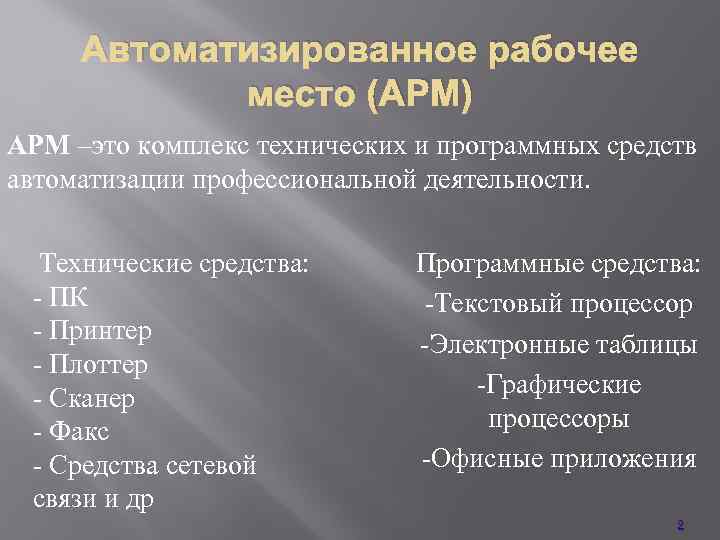 Автоматизированное рабочее место (АРМ)

АРМ –это комплекс технических и программных средств автоматизации профессиональной деятельности.

Технические средства:
- ПК
- Принтер
- Плоттер
- Сканер
- Факс
- Средства сетевой связи и др

Программные средства:
-Текстовый процессор
-Электронные таблицы
-Графические процессоры
-Офисные приложения

2